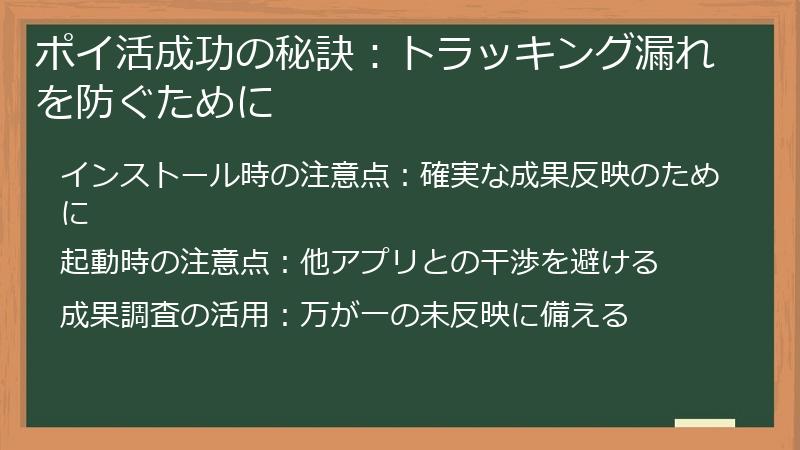 ポイ活成功の秘訣：トラッキング漏れを防ぐために

インストール時の注意点：確実な成果反映のために

起動時の注意点：他アプリとの干渉を避ける

成果調査の活用：万が一の未反映に備える